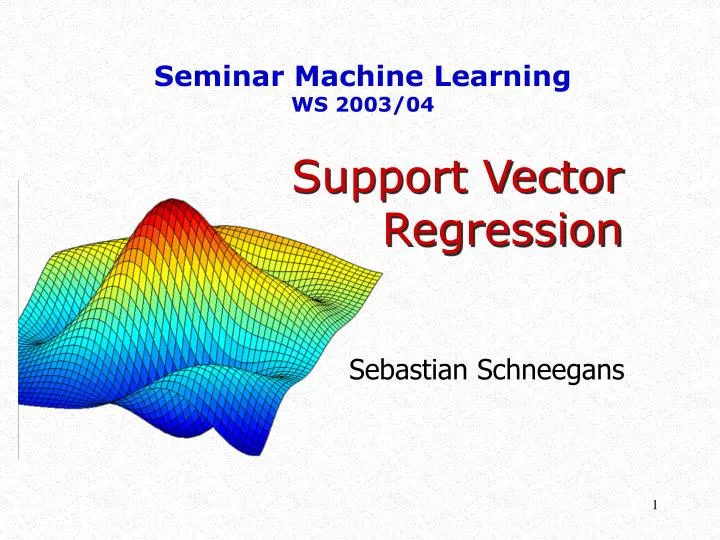 Seminar Machine Learning
WS 2003/04

Support Vector Regression

Sebastian Schneegans

1